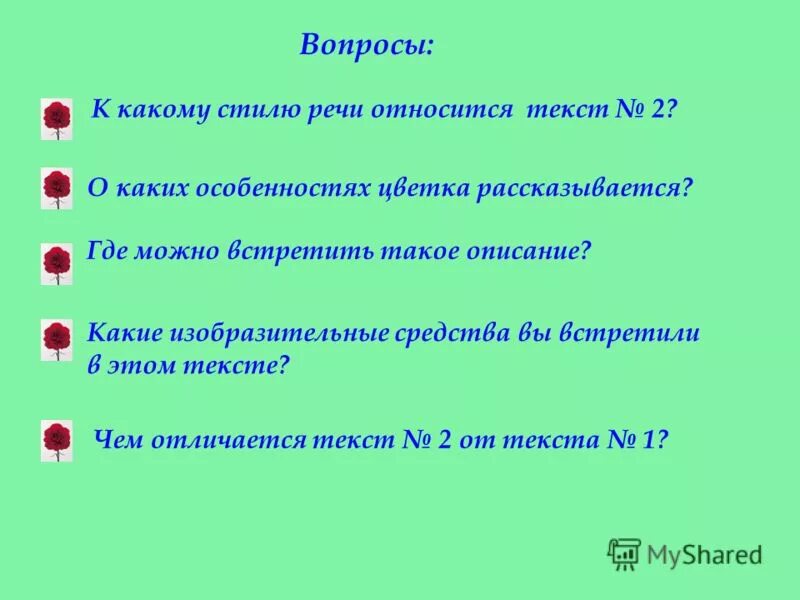 Вопросы:

К какому стилю речи относится текст № 2?

О каких особенностях цветка рассказывается?

Где можно встретить такое описание?

Какие изобразительные средства вы встретили в этом тексте?

Чем отличается текст № 2 от текста № 1?

MyShared